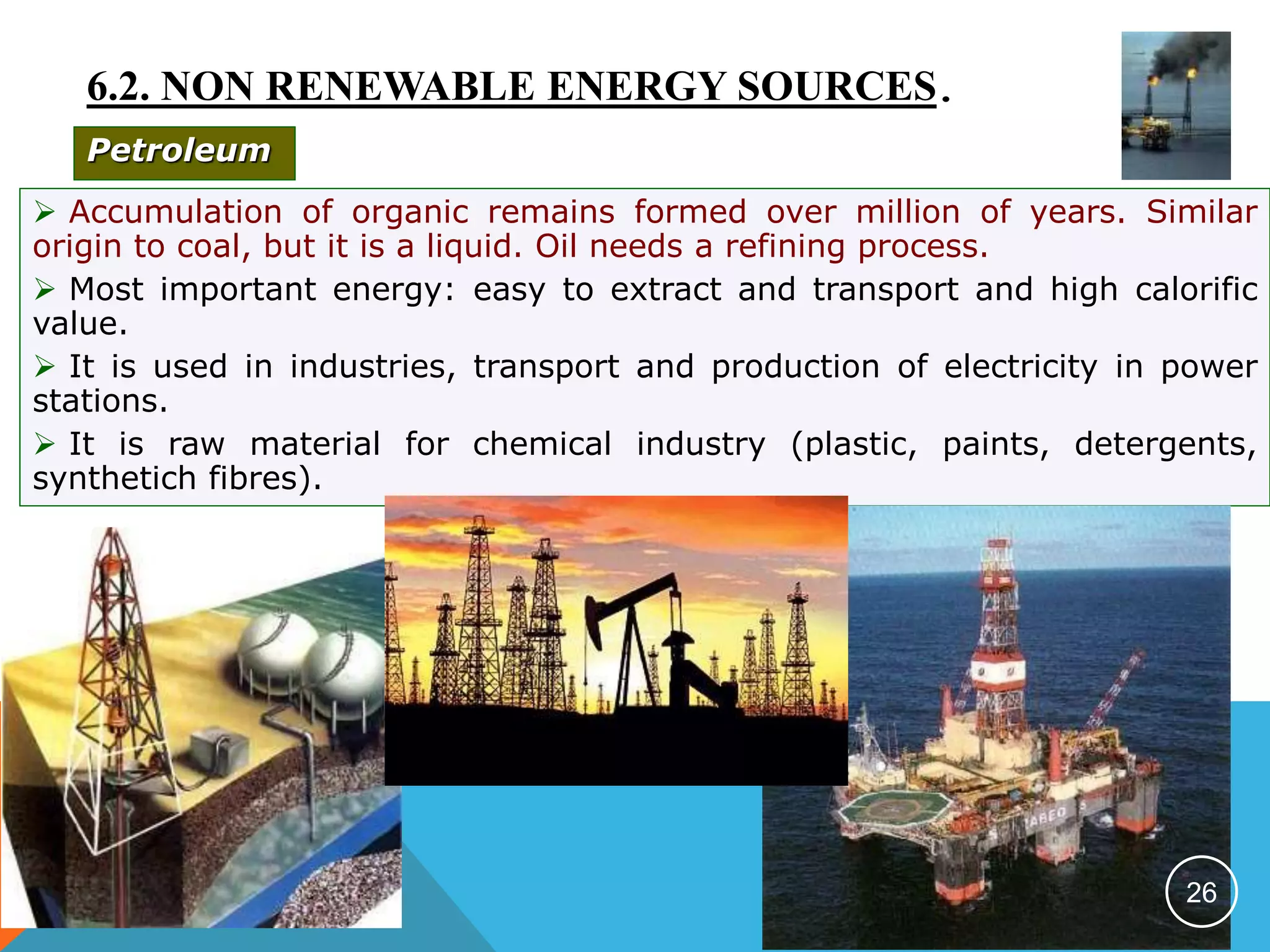 6.2. NON RENEWABLE ENERGY SOURCES.

Petroleum

➢ Accumulation of organic remains formed over million of years. Similar origin to coal, but it is a liquid. Oil needs a refining process.

➢ Most important energy: easy to extract and transport and high calorific value.

➢ It is used in industries, transport and production of electricity in power stations.

➢ It is raw material for chemical industry (plastic, paints, detergents, synthetich fibres).

26